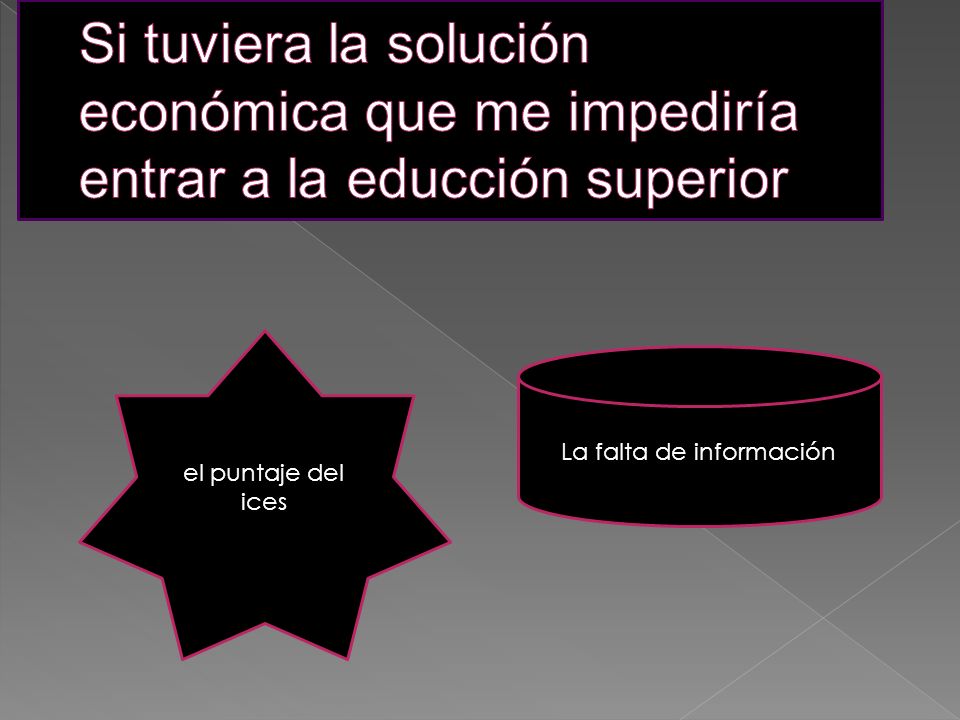 Si tuviera la solución económica que me impediría entrar a la educción superior

el puntaje del ices

La falta de información